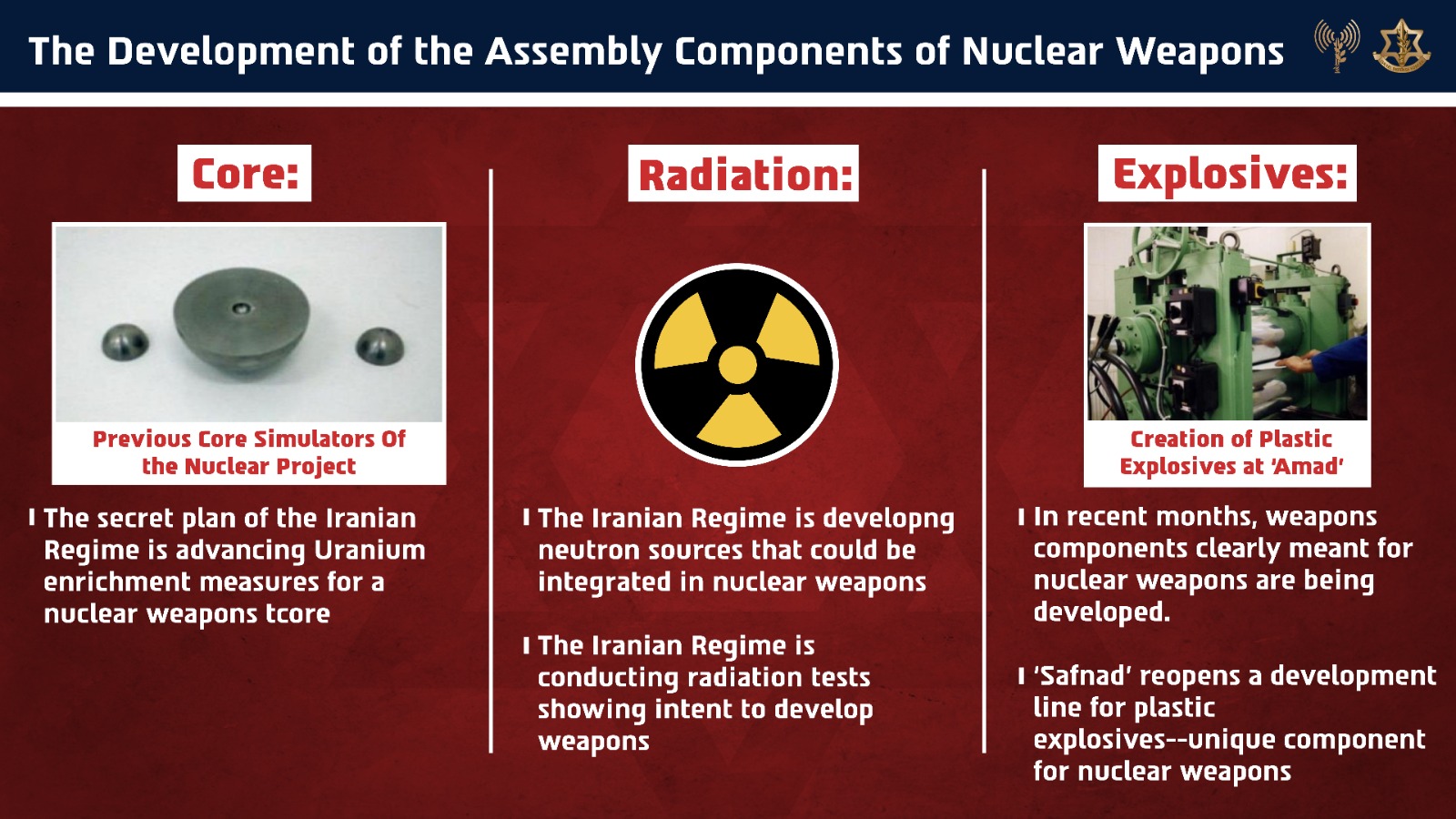 The Development of the Assembly Components of Nuclear Weapons

Core:

Previous Core Simulators Of the Nuclear Project

I The secret plan of the Iranian Regime is advancing Uranium enrichment measures for a nuclear weapons tcore

Radiation:

I The Iranian Regime is developng neutron sources that could be integrated in nuclear weapons

I The Iranian Regime is conducting radiation tests showing intent to develop weapons

Explosives:

Creation of Plastic Explosives at 'Amad'

I In recent months, weapons components clearly meant for nuclear weapons are being developed.

I 'Safnad' reopens a development line for plastic explosives--unique component for nuclear weapons